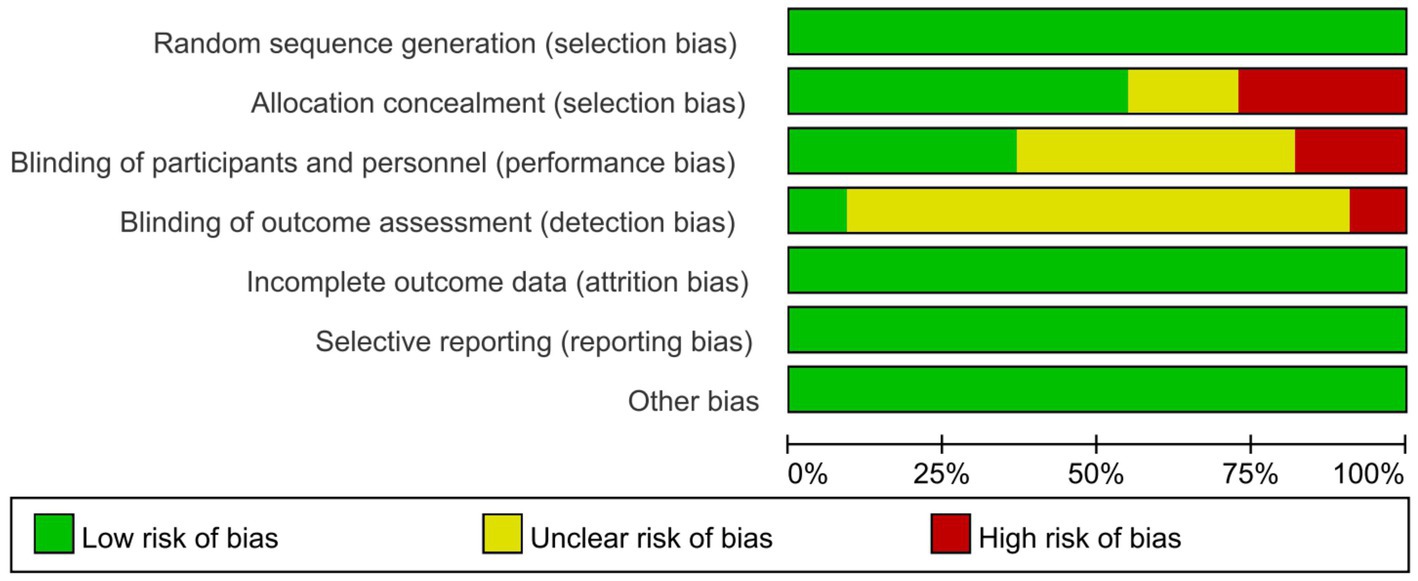 Random sequence generation (selection bias)
Allocation concealment (selection bias)
Blinding of participants and personnel (performance bias)
Blinding of outcome assessment (detection bias)
Incomplete outcome data (attrition bias)
Selective reporting (reporting bias)
Other bias

0% 25% 50% 75% 100%

Low risk of bias
Unclear risk of bias
High risk of bias